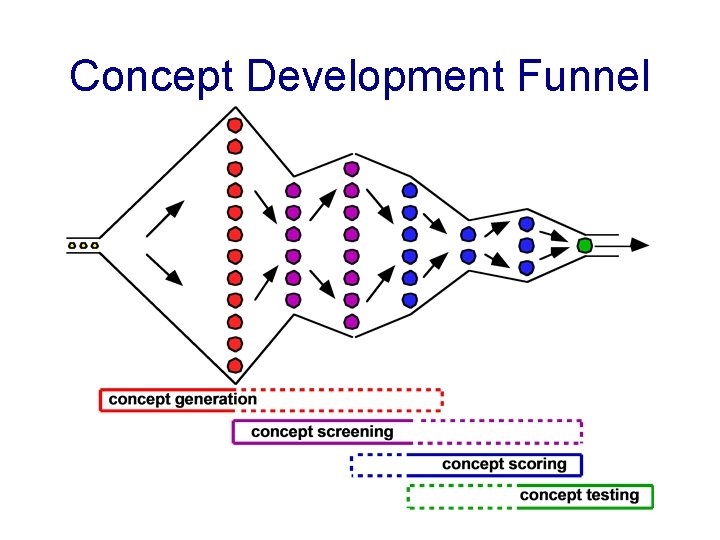 Concept Development Funnel

concept generation

concept screening

concept scoring

concept testing